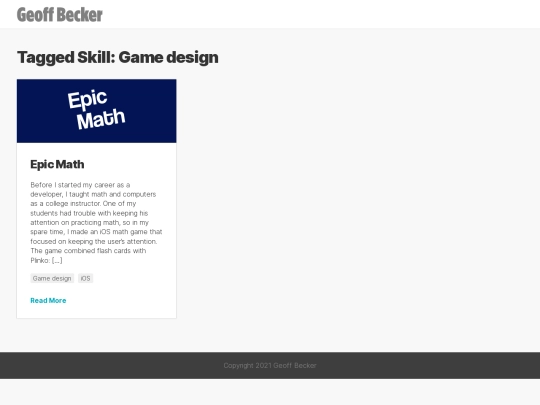 Geoff Becker

Tagged Skill: Game design

Epic Math

Epic Math

Before I started my career as a developer, I taught math and computers as a college instructor. One of my students had trouble with keeping his attention on practicing math, so in my spare time, I made an iOS math game that focused on keeping the user's attention. The game combined flash cards with Plinko: […]

Game design iOS

Read More

Copyright 2021 Geoff Becker